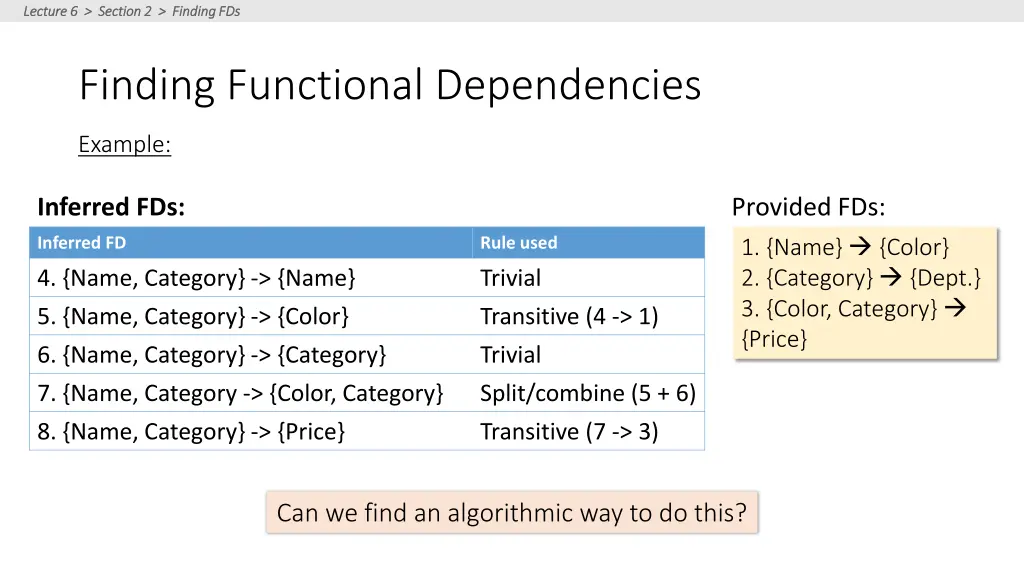 Lecture 6 > Section 2 > Finding FDs

Finding Functional Dependencies

Example:

Inferred FDs:

| Inferred FD | Rule used |
|---|---|
| 4. {Name, Category} -> {Name} | Trivial |
| 5. {Name, Category} -> {Color} | Transitive (4 -> 1) |
| 6. {Name, Category} -> {Category} | Trivial |
| 7. {Name, Category -> {Color, Category} | Split/combine (5 + 6) |
| 8. {Name, Category} -> {Price} | Transitive (7 -> 3) |

Provided FDs:

1. {Name} → {Color}
2. {Category} → {Dept.}
3. {Color, Category} → {Price}

Can we find an algorithmic way to do this?